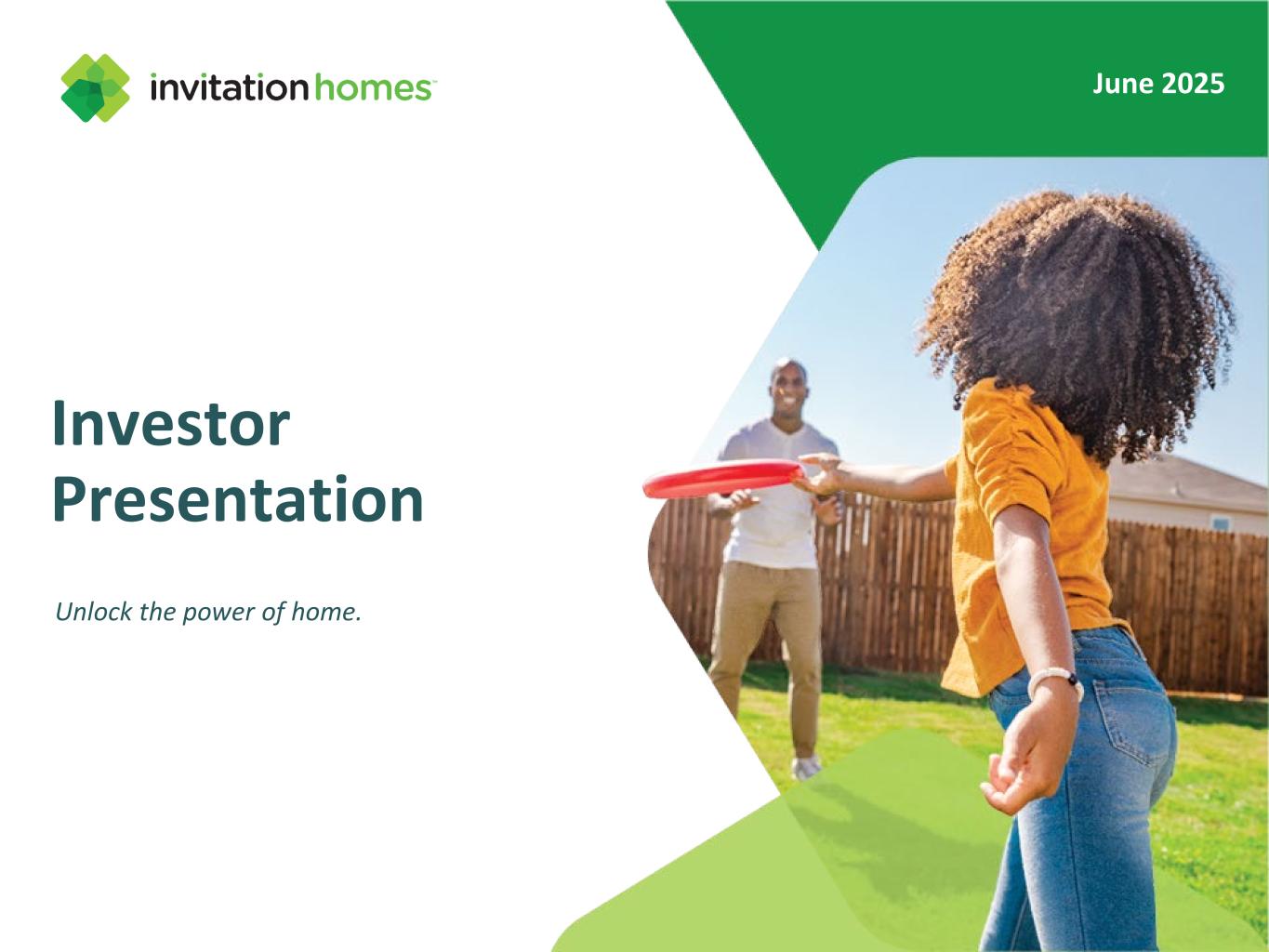 invitation homes™

June 2025

Investor Presentation

Unlock the power of home.